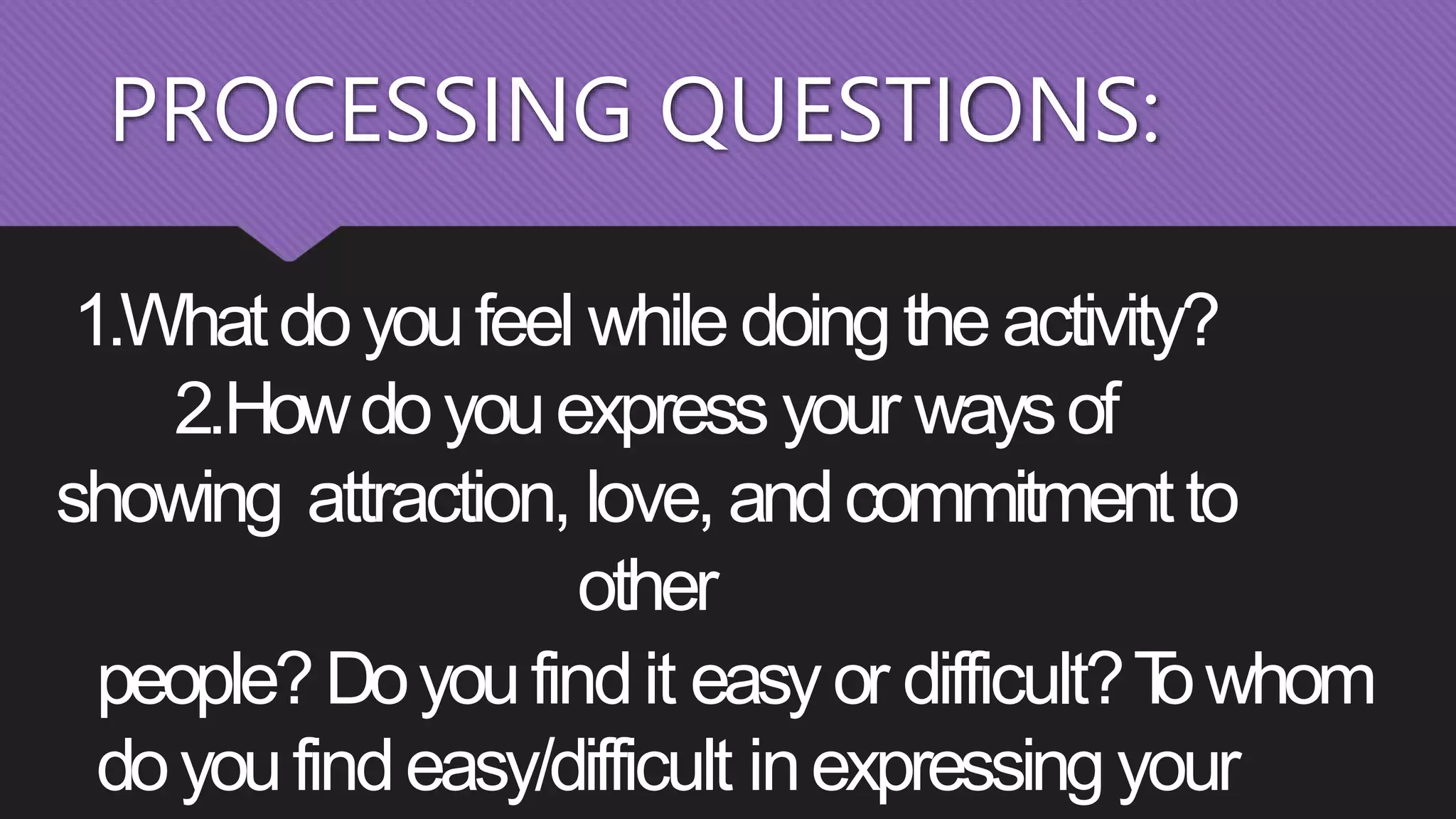 PROCESSING QUESTIONS:

1.What do you feel while doing the activity?
2.How do you express your ways of showing attraction, love, and commitment to other people? Do you find it easy or difficult? To whom do you find easy/difficult in expressing your